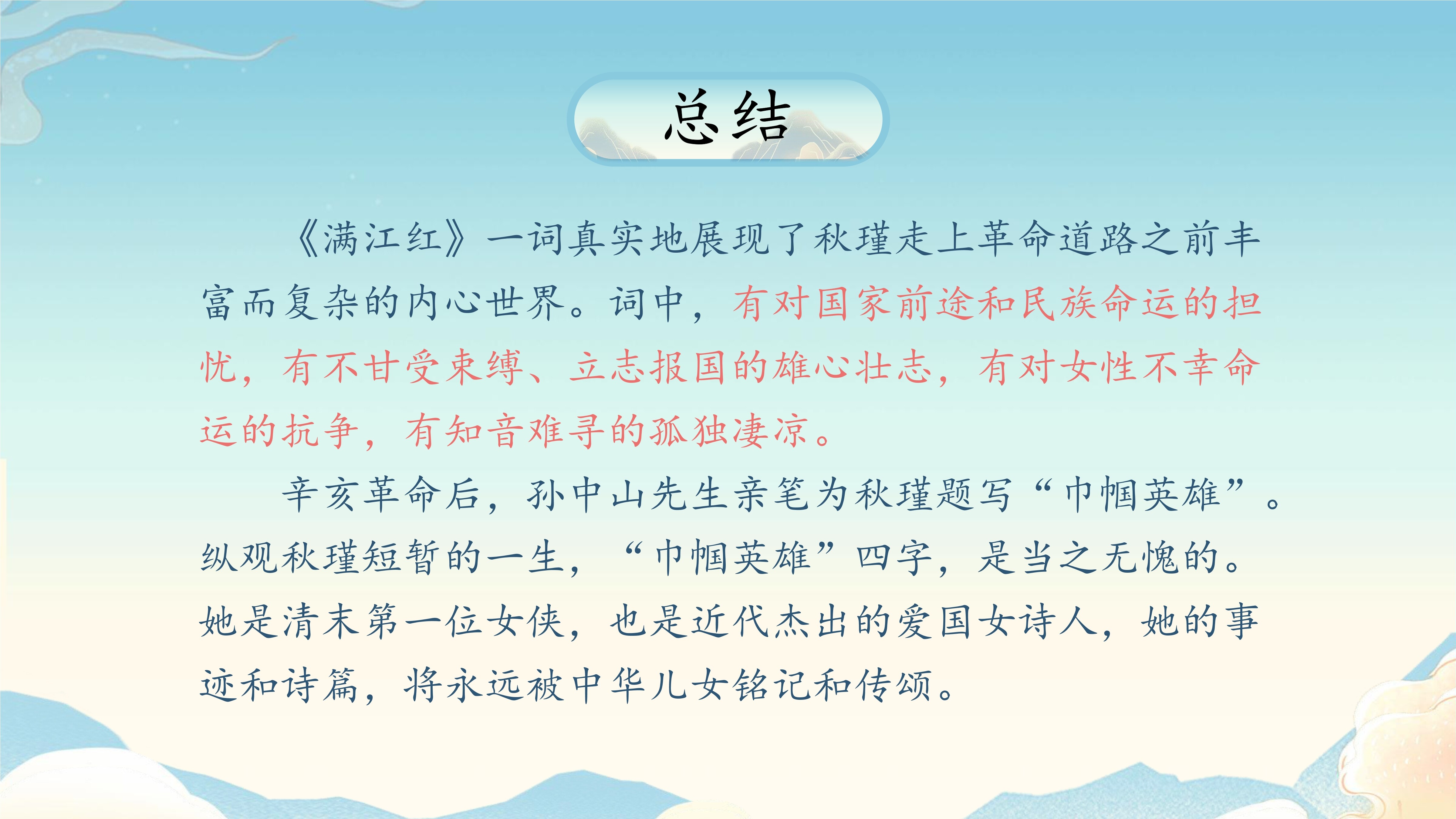 总结

《满江红》一词真实地展现了秋瑾走上革命道路之前丰富而复杂的内心世界。词中，有对国家前途和民族命运的担忧，有不甘受束缚、立志报国的雄心壮志，有对女性不幸命运的抗争，有知音难寻的孤独凄凉。

辛亥革命后，孙中山先生亲笔为秋瑾题写“巾帼英雄”。纵观秋瑾短暂的一生，“巾帼英雄”四字，是当之无愧的。她是清末第一位女侠，也是近代杰出的爱国女诗人，她的事迹和诗篇，将永远被中华儿女铭记和传颂。